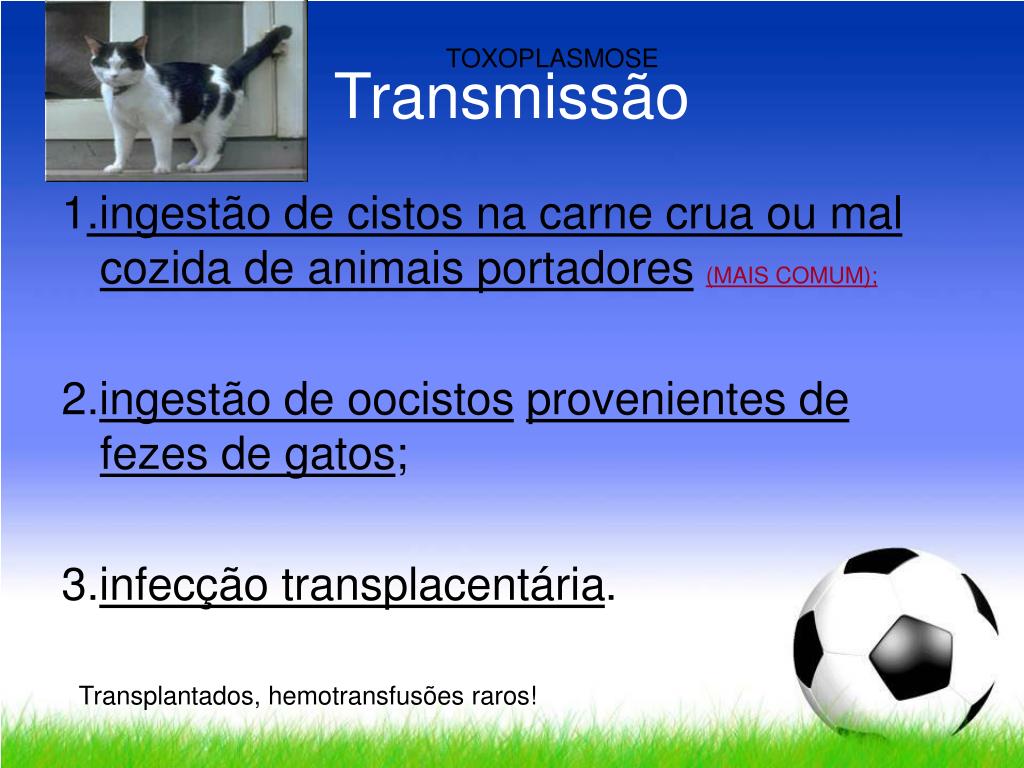 TOXOPLASMOSE
Transmissão

1.ingestão de cistos na carne crua ou mal cozida de animais portadores (MAIS COMUM);

2.ingestão de oocistos provenientes de fezes de gatos;

3.infecção transplacentária.

Transplantados, hemotransfusões raros!